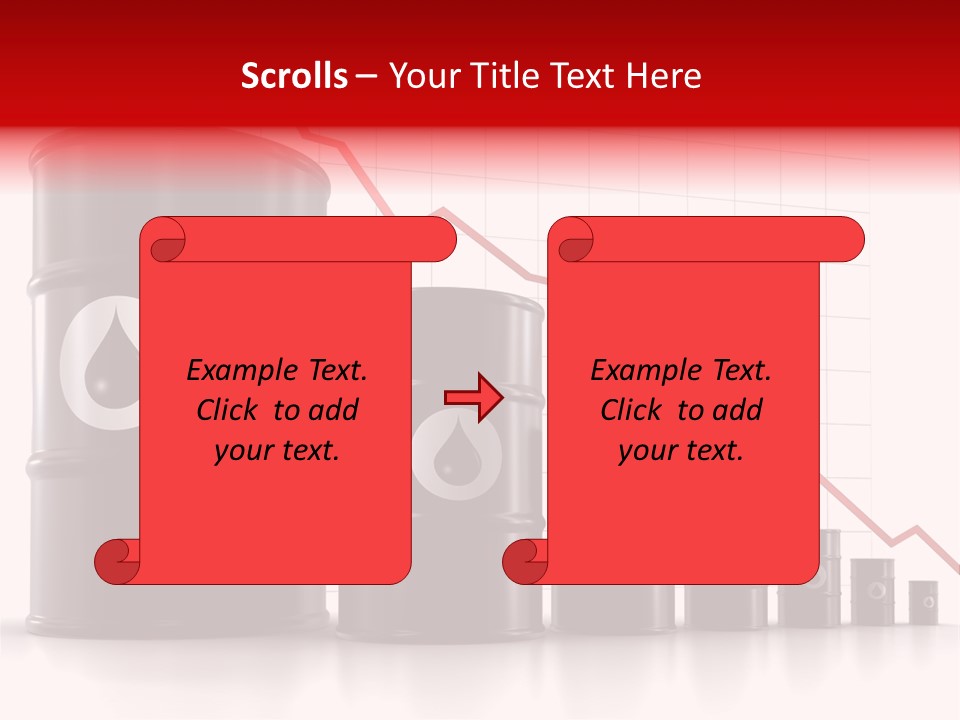 Scrolls – Your Title Text Here

Example Text. Click to add your text.

Example Text. Click to add your text.